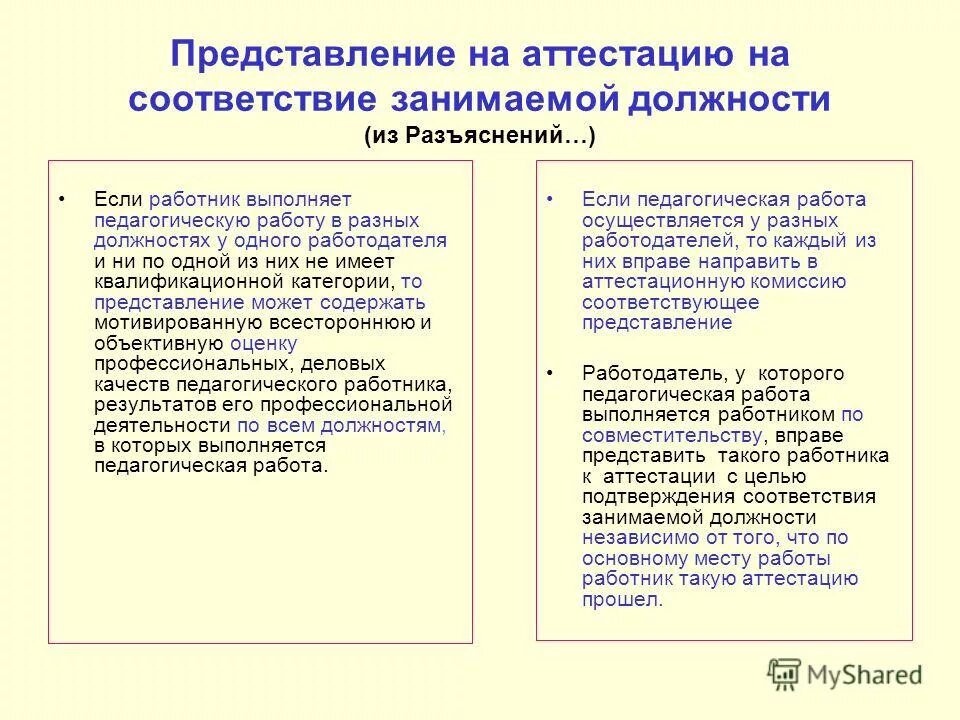 Представление на аттестацию на соответствие занимаемой должности
(из Разъяснений…)

• Если работник выполняет педагогическую работу в разных должностях у одного работодателя и ни по одной из них не имеет квалификационной категории, то представление может содержать мотивированную всестороннюю и объективную оценку профессиональных, деловых качеств педагогического работника, результатов его профессиональной деятельности по всем должностям, в которых выполняется педагогическая работа.

• Если педагогическая работа осуществляется у разных работодателей, то каждый из них вправе направить в аттестационную комиссию соответствующее представление

• Работодатель, у которого педагогическая работа выполняется работником по совместительству, вправе представить такого работника к аттестации с целью подтверждения соответствия занимаемой должности независимо от того, что по основному месту работы работник такую аттестацию прошел.

MyShared